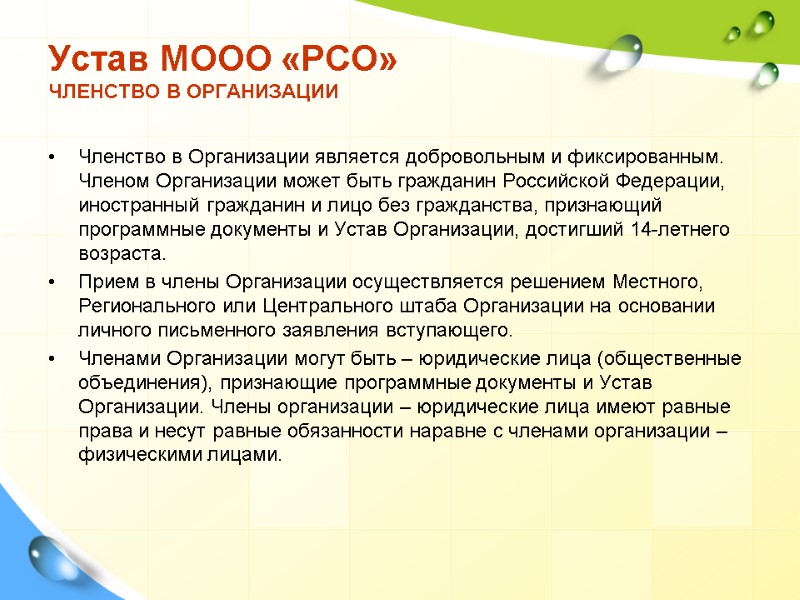 Устав МООО «РСО»
ЧЛЕНСТВО В ОРГАНИЗАЦИИ

• Членство в Организации является добровольным и фиксированным. Членом Организации может быть гражданин Российской Федерации, иностранный гражданин и лицо без гражданства, признающий программные документы и Устав Организации, достигший 14-летнего возраста.
• Прием в члены Организации осуществляется решением Местного, Регионального или Центрального штаба Организации на основании личного письменного заявления вступающего.
• Членами Организации могут быть – юридические лица (общественные объединения), признающие программные документы и Устав Организации. Члены организации – юридические лица имеют равные права и несут равные обязанности наравне с членами организации – физическими лицами.